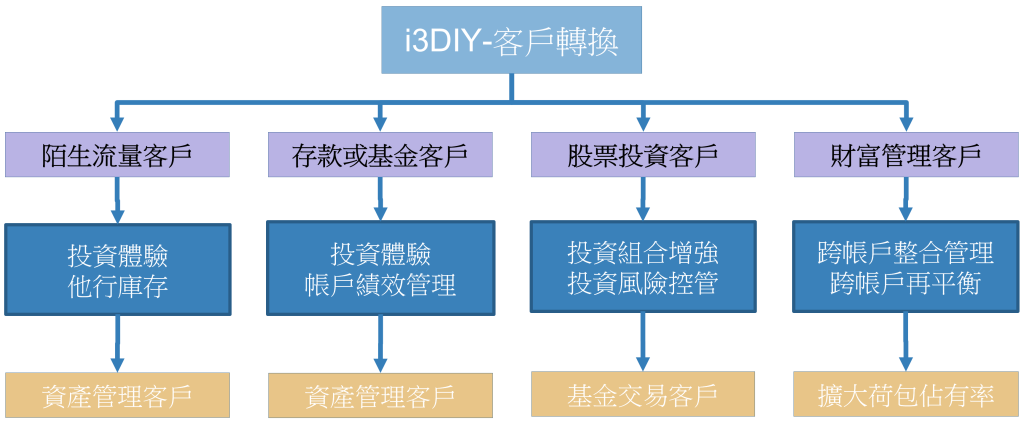 i3DIY-客戶轉換

陌生流量客戶

投資體驗
他行庫存

資產管理客戶

存款或基金客戶

投資體驗
帳戶績效管理

資產管理客戶

股票投資客戶

投資組合增強
投資風險控管

基金交易客戶

財富管理客戶

跨帳戶整合管理
跨帳戶再平衡

擴大荷包佔有率